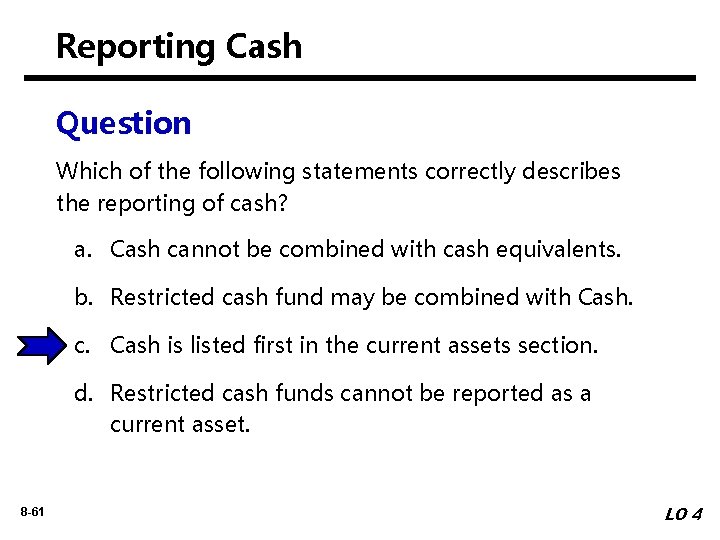 Reporting Cash

Question

Which of the following statements correctly describes the reporting of cash?

a. Cash cannot be combined with cash equivalents.

b. Restricted cash fund may be combined with Cash.

c. Cash is listed first in the current assets section.

d. Restricted cash funds cannot be reported as a current asset.

8-61

LO 4